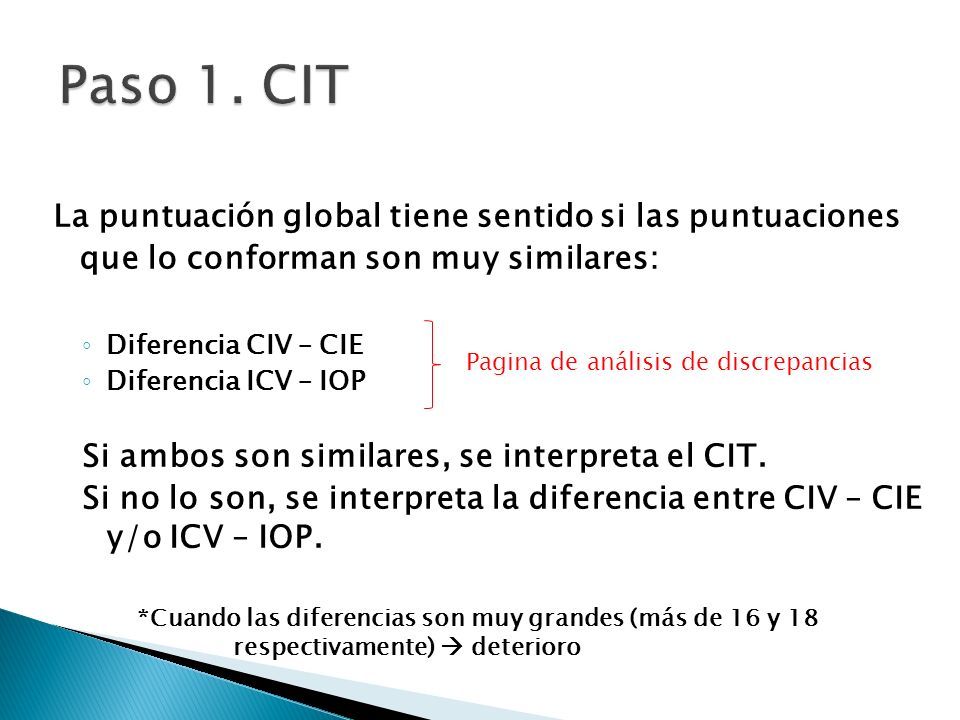 Paso 1. CIT

La puntuación global tiene sentido si las puntuaciones que lo conforman son muy similares:

◦ Diferencia CIV – CIE
◦ Diferencia ICV – IOP

Pagina de análisis de discrepancias

Si ambos son similares, se interpreta el CIT.
Si no lo son, se interpreta la diferencia entre CIV – CIE y/o ICV – IOP.

*Cuando las diferencias son muy grandes (más de 16 y 18 respectivamente) → deterioro